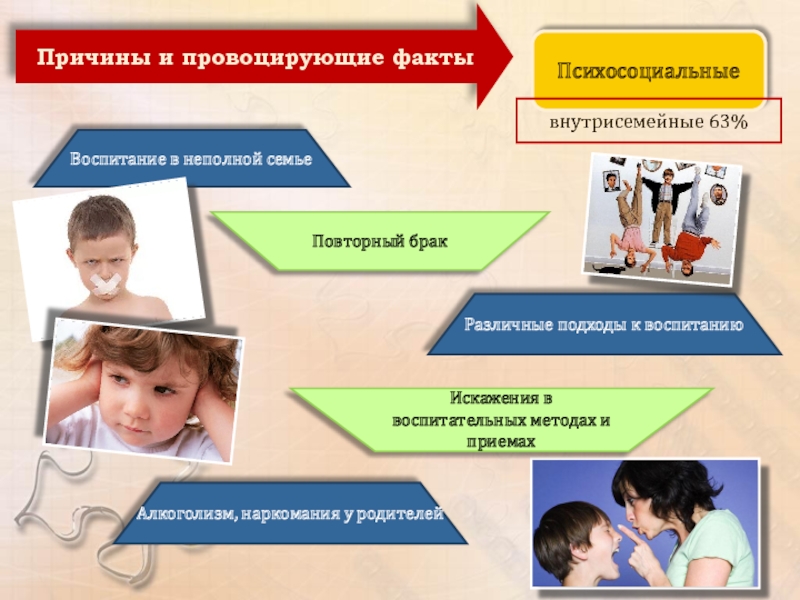 Причины и провоцирующие факты

Психосоциальные

внутрисемейные 63%

Воспитание в неполной семье

Повторный брак

Различные подходы к воспитанию

Искажения в воспитательных методах и приемах

Алкоголизм, наркомания у родителей